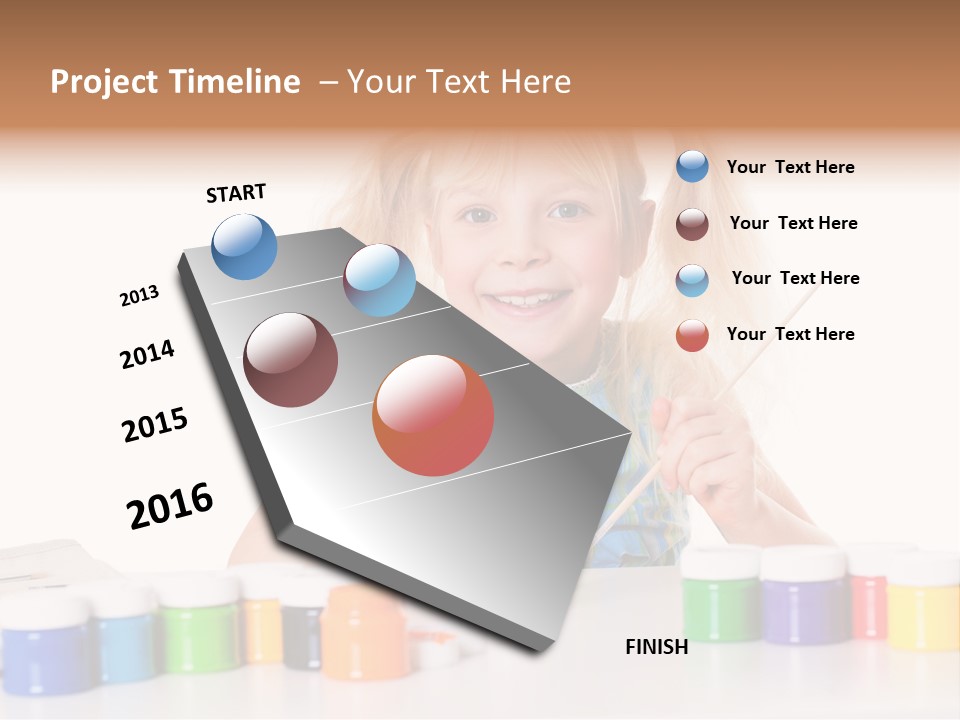 Project Timeline – Your Text Here

START

2013

2014

2015

2016

FINISH

Your Text Here

Your Text Here

Your Text Here

Your Text Here